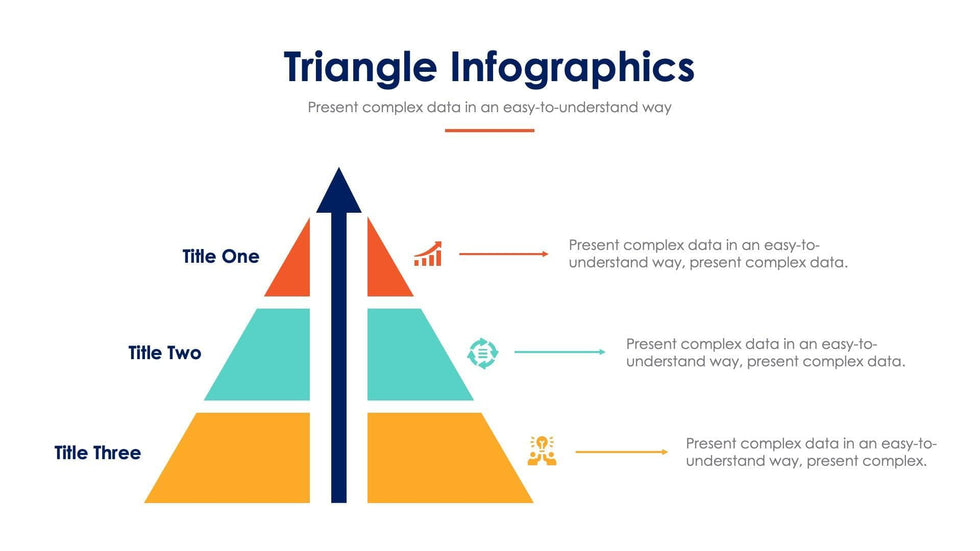 Triangle Infographics

Present complex data in an easy-to-understand way

Title One

Present complex data in an easy-to-understand way, present complex data.

Title Two

Present complex data in an easy-to-understand way, present complex data.

Title Three

Present complex data in an easy-to-understand way, present complex.